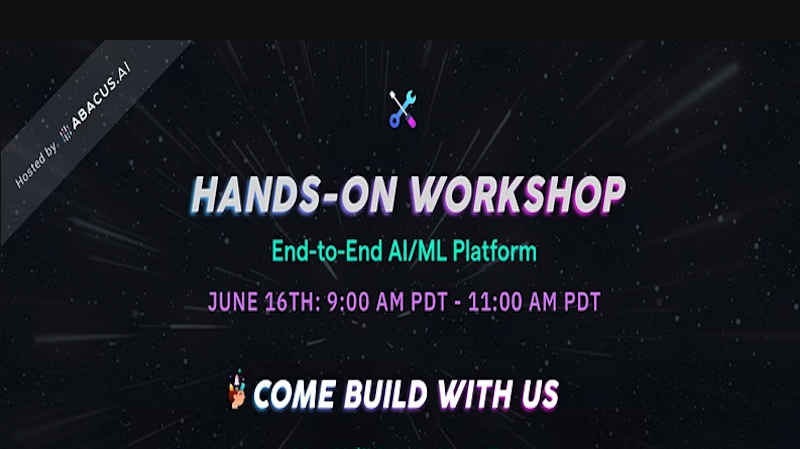 Hosted by ABACUS.AI

HANDS-ON WORKSHOP

End-to-End AI/ML Platform

JUNE 16TH: 9:00 AM PDT - 11:00 AM PDT

COME BUILD WITH US